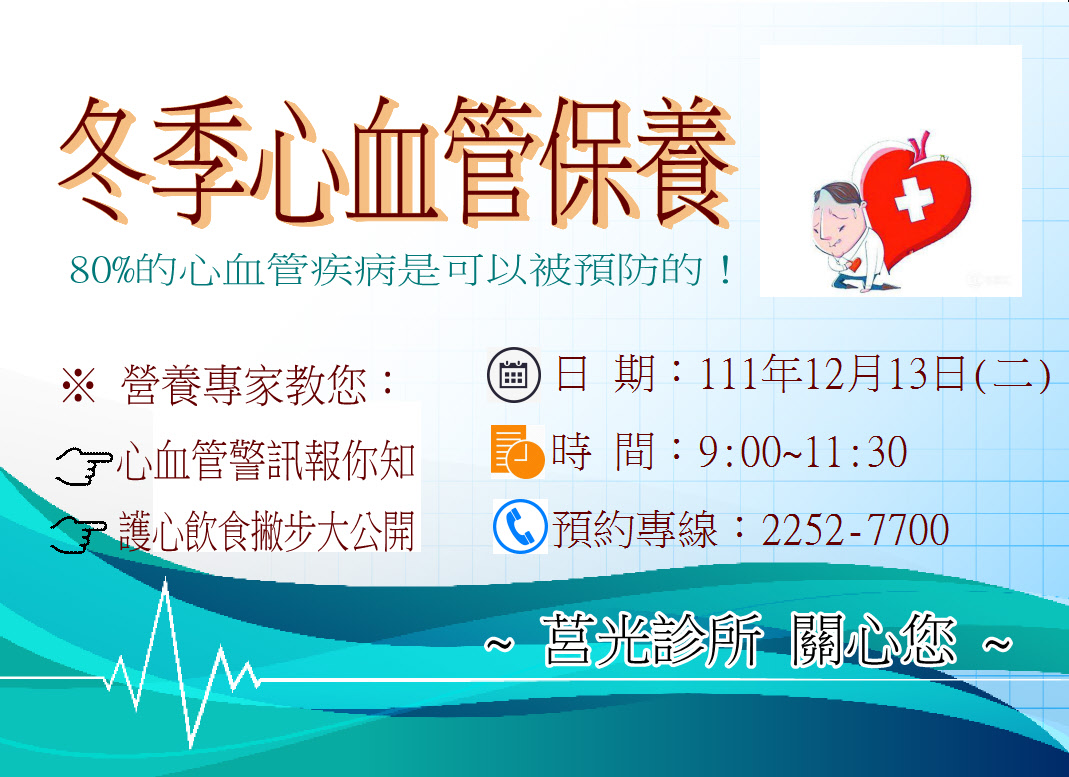 冬季心血管保養

80%的心血管疾病是可以被預防的！

※ 營養專家教您：

心血管警訊報你知

護心飲食撇步大公開

日 期：111年12月13日(二)

時 間：9:00~11:30

預約專線：2252-7700

~ 莒光診所 關心您 ~